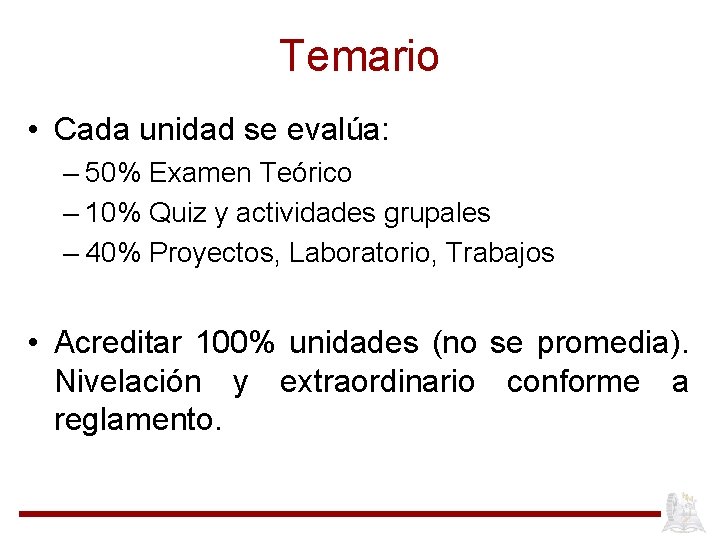 Temario

• Cada unidad se evalúa:
– 50% Examen Teórico
– 10% Quiz y actividades grupales
– 40% Proyectos, Laboratorio, Trabajos

• Acreditar 100% unidades (no se promedia). Nivelación y extraordinario conforme a reglamento.